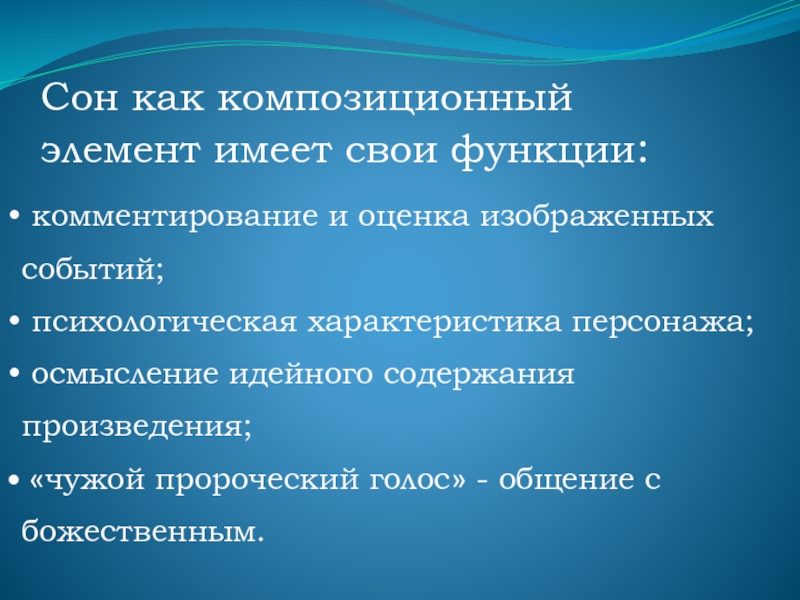 Сон как композиционный элемент имеет свои функции:

• комментирование и оценка изображенных событий;

• психологическая характеристика персонажа;

• осмысление идейного содержания произведения;

• «чужой пророческий голос» - общение с божественным.